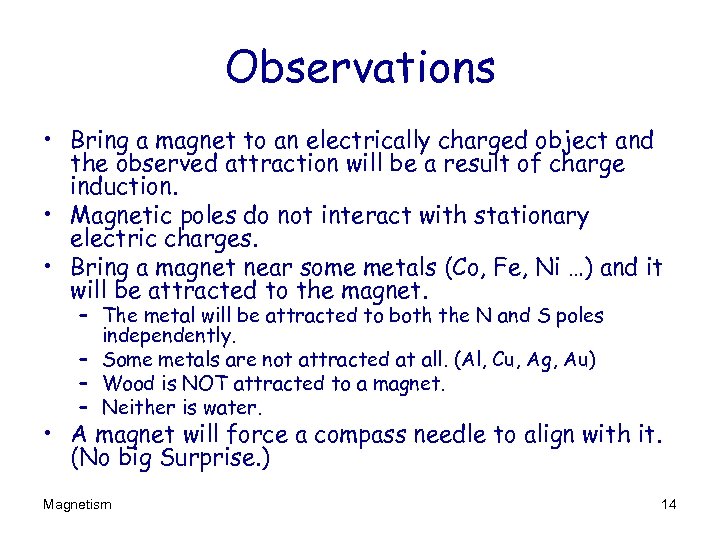 Observations

• Bring a magnet to an electrically charged object and the observed attraction will be a result of charge induction.
• Magnetic poles do not interact with stationary electric charges.
• Bring a magnet near some metals (Co, Fe, Ni …) and it will be attracted to the magnet.
  – The metal will be attracted to both the N and S poles independently.
  – Some metals are not attracted at all. (Al, Cu, Ag, Au)
  – Wood is NOT attracted to a magnet.
  – Neither is water.
• A magnet will force a compass needle to align with it. (No big Surprise.)

Magnetism

14